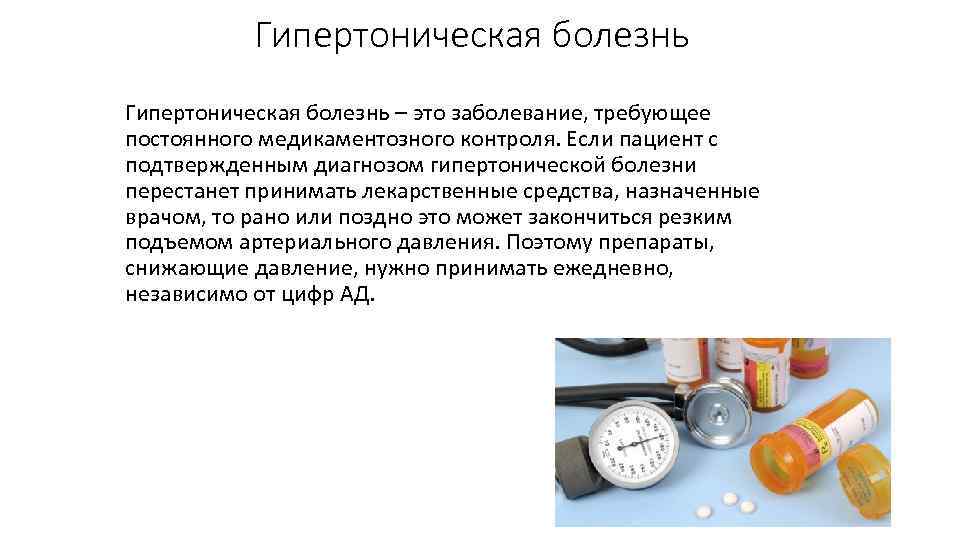 Гипертоническая болезнь

Гипертоническая болезнь – это заболевание, требующее постоянного медикаментозного контроля. Если пациент с подтвержденным диагнозом гипертонической болезни перестанет принимать лекарственные средства, назначенные врачом, то рано или поздно это может закончиться резким подъемом артериального давления. Поэтому препараты, снижающие давление, нужно принимать ежедневно, независимо от цифр АД.